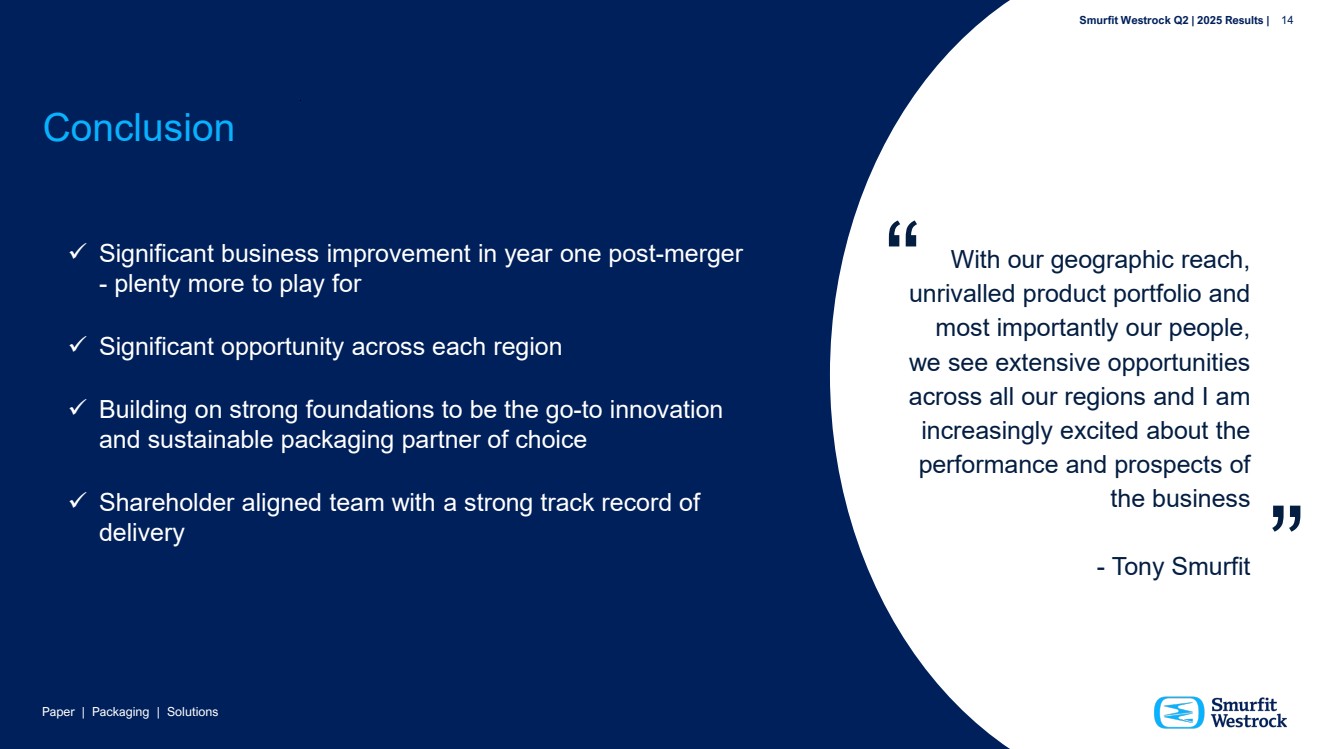 Smurfit Westrock Q2 | 2025 Results | 14

Conclusion

✓ Significant business improvement in year one post-merger - plenty more to play for

✓ Significant opportunity across each region

✓ Building on strong foundations to be the go-to innovation and sustainable packaging partner of choice

✓ Shareholder aligned team with a strong track record of delivery

“ With our geographic reach, unrivalled product portfolio and most importantly our people, we see extensive opportunities across all our regions and I am increasingly excited about the performance and prospects of the business ”

- Tony Smurfit

Paper | Packaging | Solutions

Smurfit Westrock